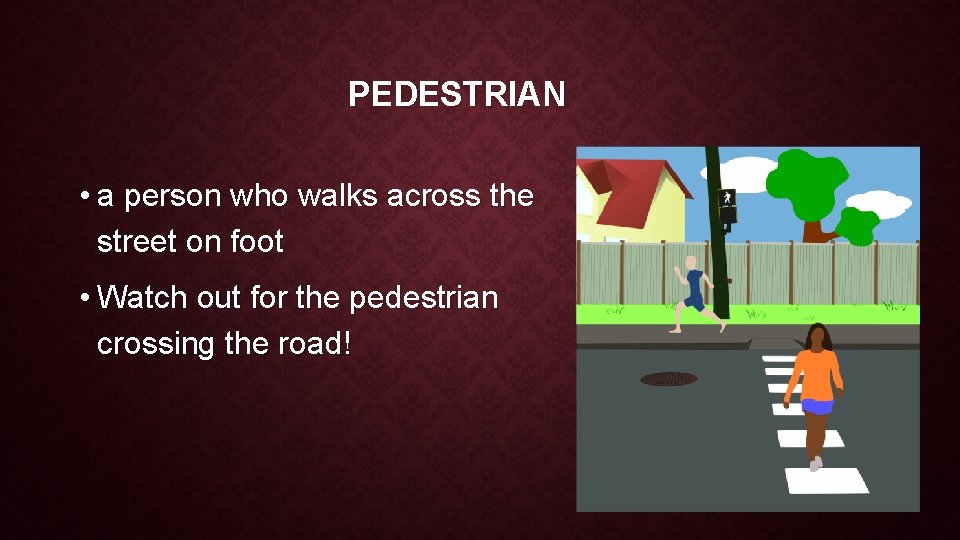 PEDESTRIAN

• a person who walks across the street on foot

• Watch out for the pedestrian crossing the road!